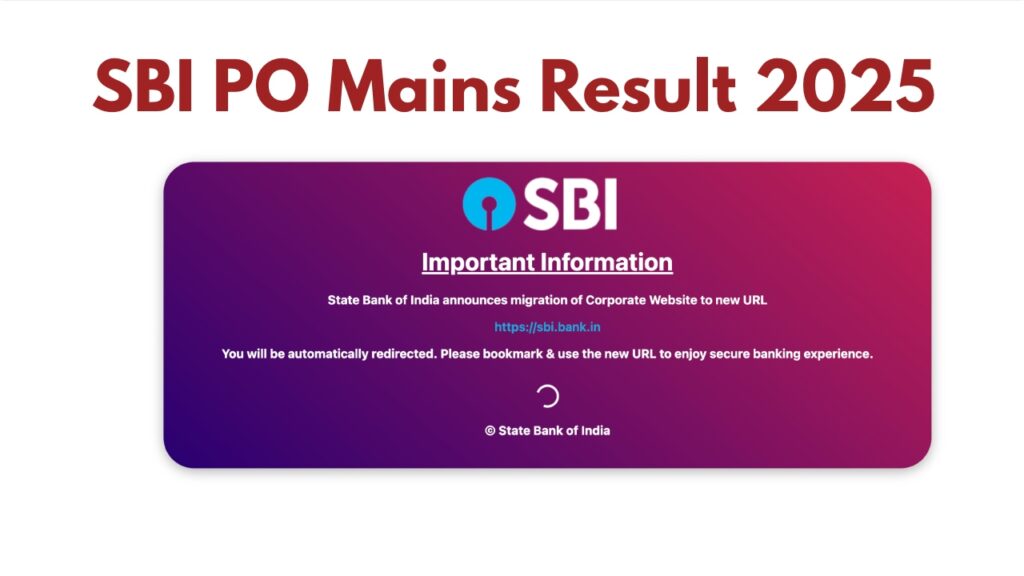 SBI PO Mains Result 2025

SBI

Important Information

State Bank of India announces migration of Corporate Website to new URL

https://sbi.bank.in

You will be automatically redirected. Please bookmark & use the new URL to enjoy secure banking experience.

© State Bank of India